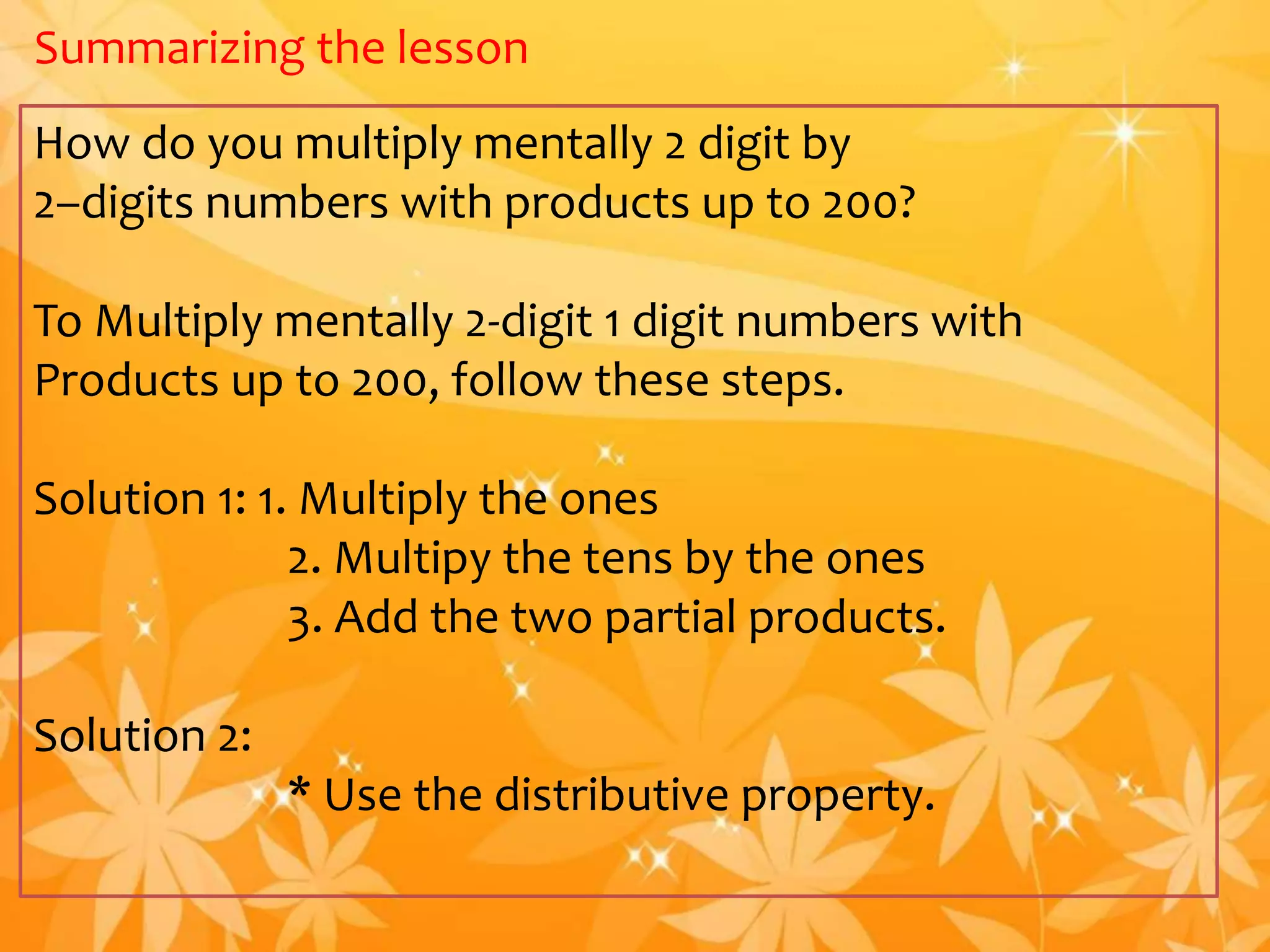 Summarizing the lesson

How do you multiply mentally 2 digit by 2–digits numbers with products up to 200?

To Multiply mentally 2-digit 1 digit numbers with Products up to 200, follow these steps.

Solution 1: 1. Multiply the ones
2. Multipy the tens by the ones
3. Add the two partial products.

Solution 2:
* Use the distributive property.